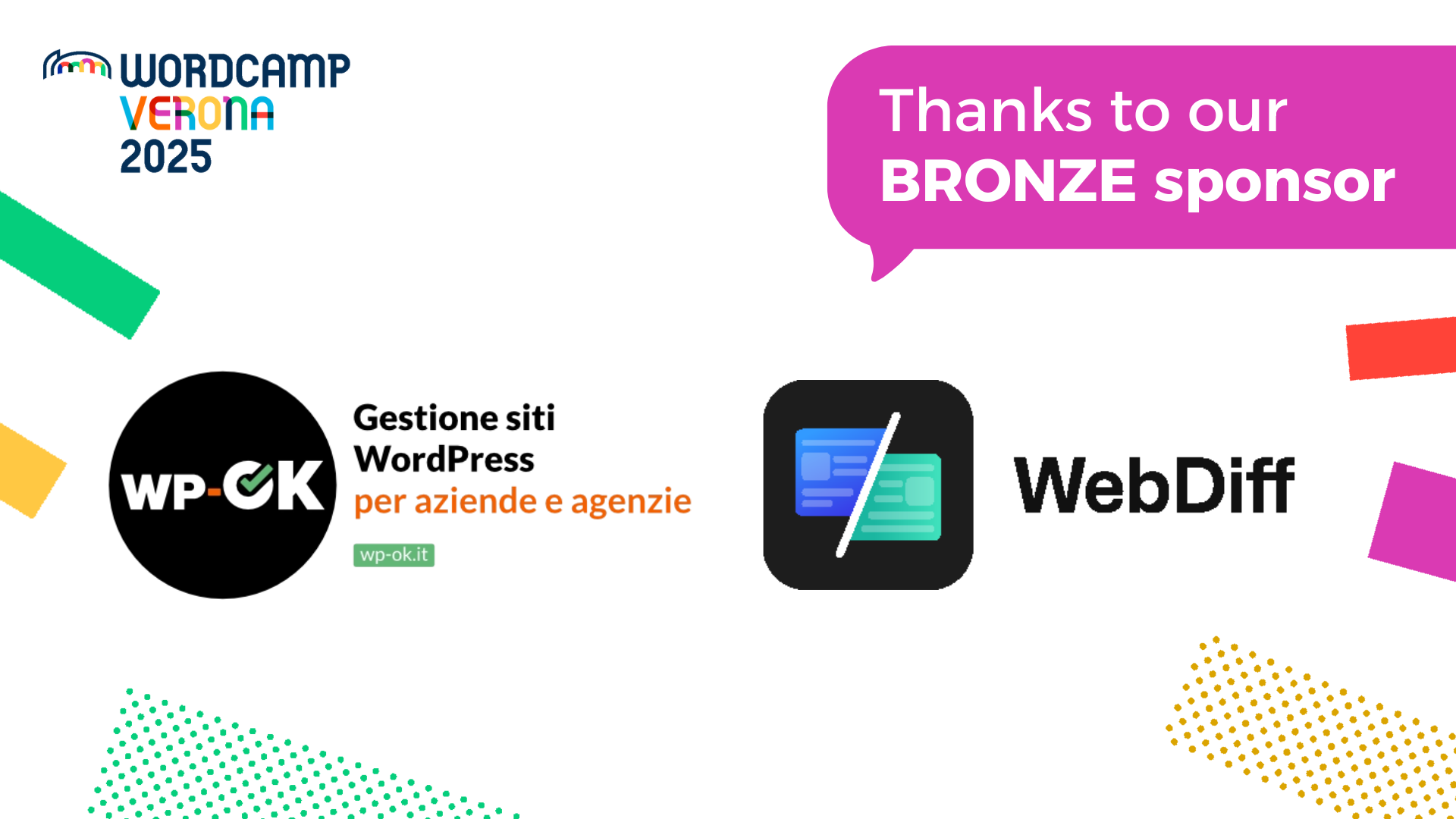 WORDCAMP
VERONA
2025

Thanks to our
BRONZE sponsor

WP-OK

Gestione siti
WordPress
per aziende e agenzie

wp-ok.it

WebDiff